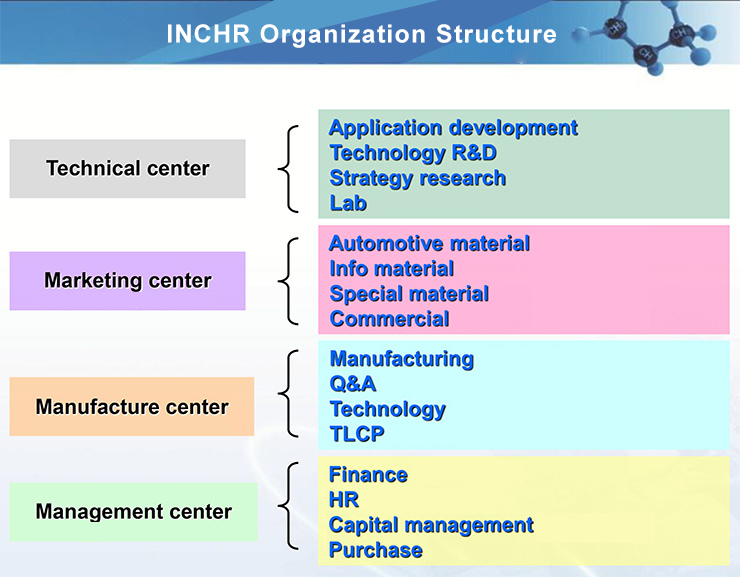 INCHR Organization Structure

Technical center

Application development
Technology R&D
Strategy research
Lab

Marketing center

Automotive material
Info material
Special material
Commercial

Manufacture center

Manufacturing
Q&A
Technology
TLCP

Management center

Finance
HR
Capital management
Purchase